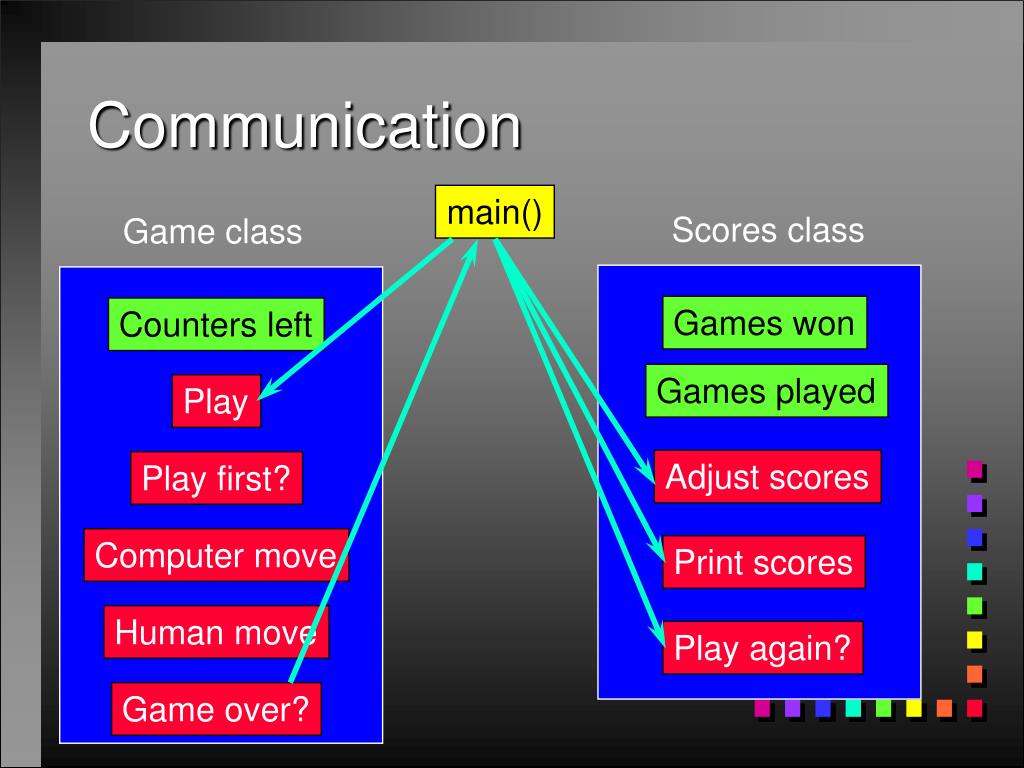 Communication

main()

Game class

Counters left

Play

Play first?

Computer move

Human move

Game over?

Scores class

Games won

Games played

Adjust scores

Print scores

Play again?